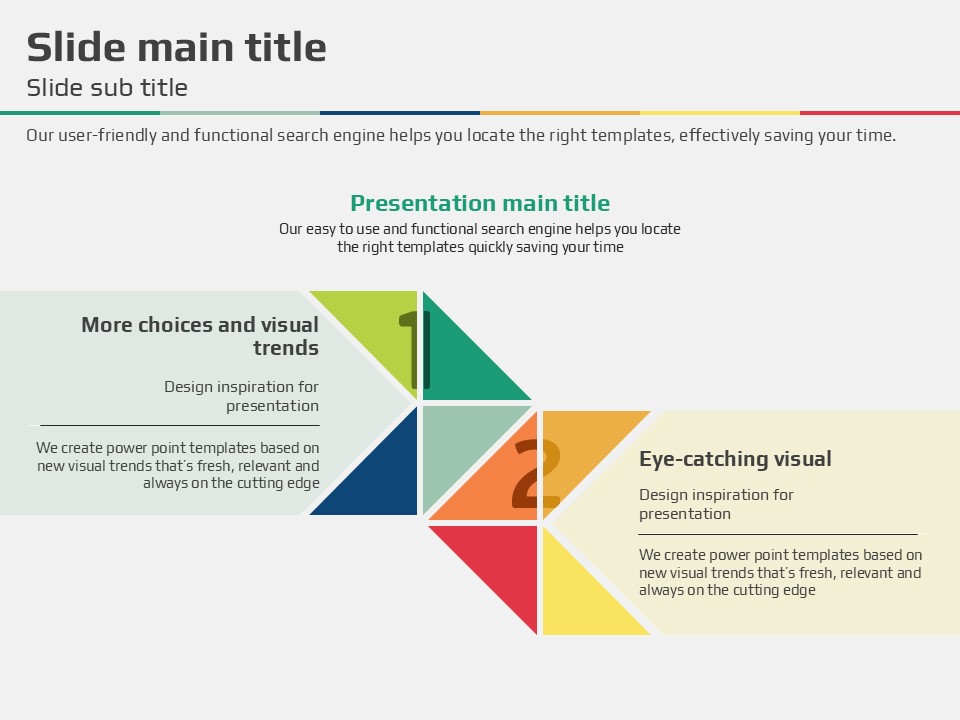 Slide main title
Slide sub title

Our user-friendly and functional search engine helps you locate the right templates, effectively saving your time.

Presentation main title
Our easy to use and functional search engine helps you locate the right templates quickly saving your time

More choices and visual trends

Design inspiration for presentation

We create power point templates based on new visual trends that's fresh, relevant and always on the cutting edge

1

2

Eye-catching visual

Design inspiration for presentation

We create power point templates based on new visual trends that's fresh, relevant and always on the cutting edge